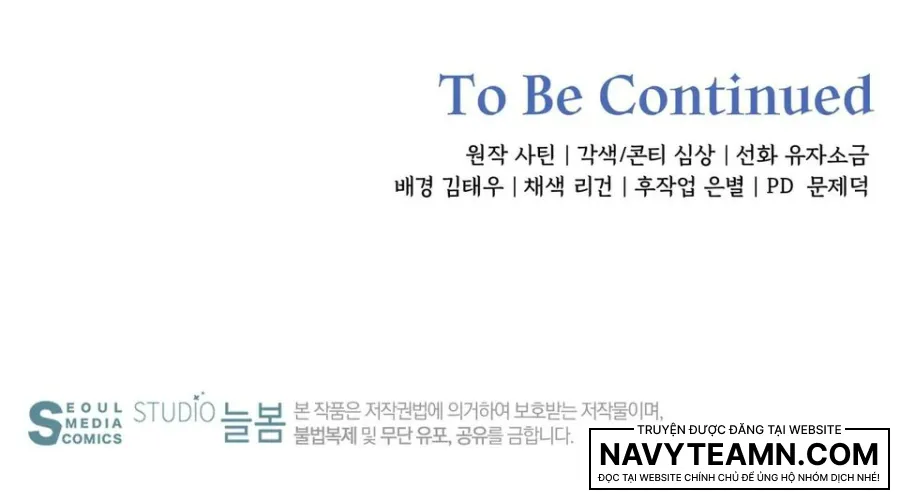 To Be Continued

원작 사틴 | 각색/콘티 심상 | 선화 유자소금
배경 김태우 | 채색 리건 | 후작업 은별 | PD 문제덕

SEOUL MEDIA COMICS

STUDIO 늘봄

본 작품은 저작권법에 의거하여 보호받는 저작물이며, 불법복제 및 무단 유포, 공유를 금합니다.

TRUYỆN ĐƯỢC ĐĂNG TẠI WEBSITE
NAVYTEAMN.COM
ĐỌC TẠI WEBSITE CHÍNH CHỦ ĐỂ ỦNG HỘ NHÓM DỊCH NHÉ!